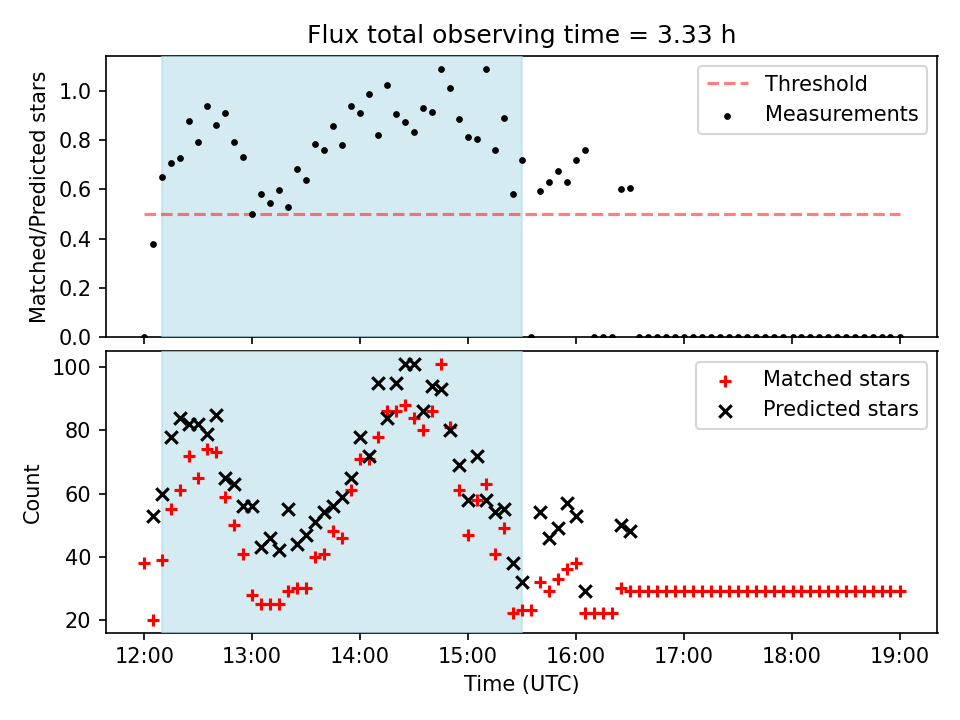 Flux total observing time = 3.33 h

Matched/Predicted stars

1.0
0.8
0.6
0.4
0.2
0.0

Threshold
Measurements

Count

100
80
60
40
20

Matched stars
Predicted stars

12:00 13:00 14:00 15:00 16:00 17:00 18:00 19:00
Time (UTC)